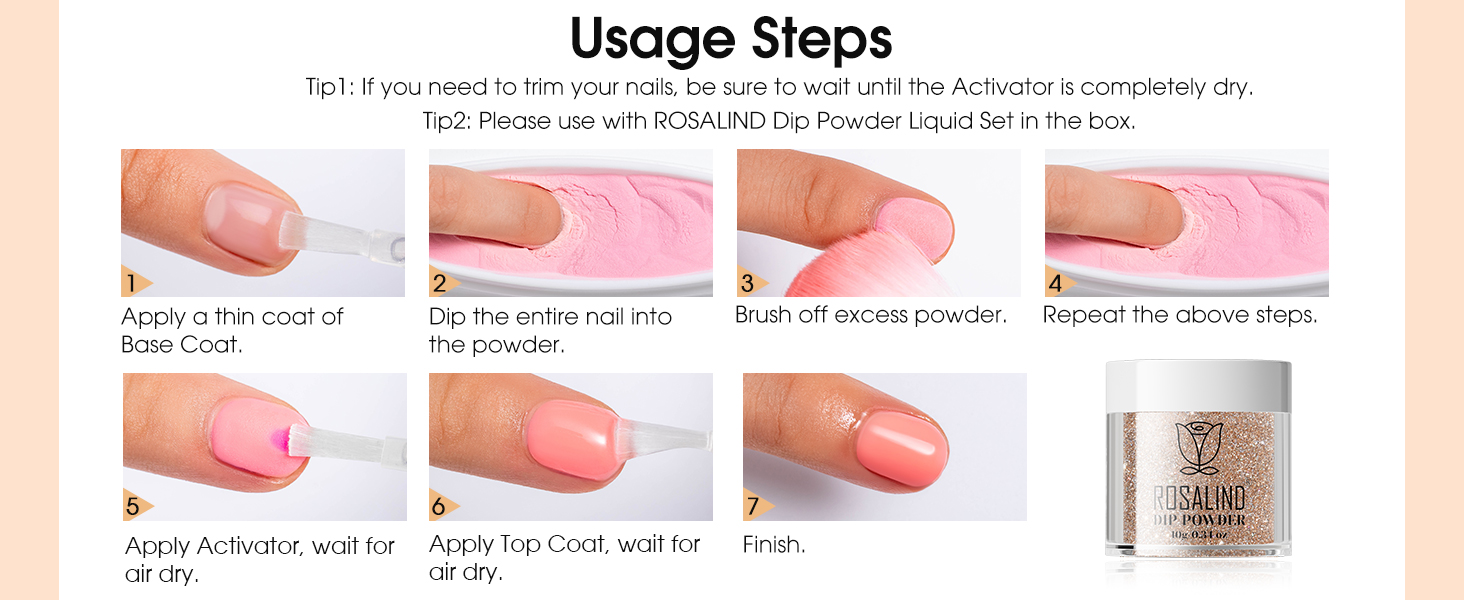 Usage Steps

Tip1: If you need to trim your nails, be sure to wait until the Activator is completely dry.

Tip2: Please use with ROSALIND Dip Powder Liquid Set in the box.

1
Apply a thin coat of Base Coat.

2
Dip the entire nail into the powder.

3
Brush off excess powder.

4
Repeat the above steps.

5
Apply Activator, wait for air dry.

6
Apply Top Coat, wait for air dry.

7
Finish.

ROSALIND
DIP POWDER
10g 0.34 oz